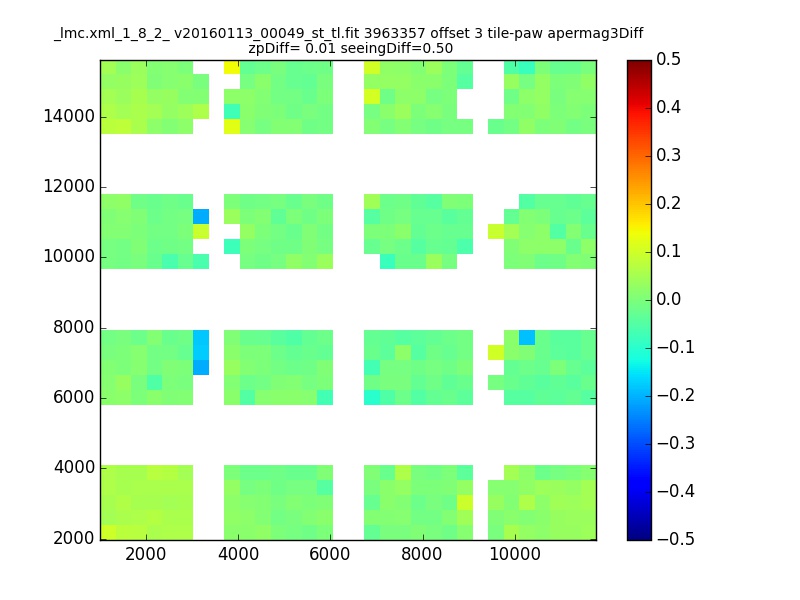 _lmc.xml_1_8_2_ v20160113_00049_st_tl.fit 3963357 offset 3 tile-paw apermag3Diff
zpDiff= 0.01 seeingDiff=0.50

14000
12000
10000
8000
6000
4000
2000

2000
4000
6000
8000
10000

0.5
0.4
0.3
0.2
0.1
0.0
−0.1
−0.2
−0.3
−0.4
−0.5